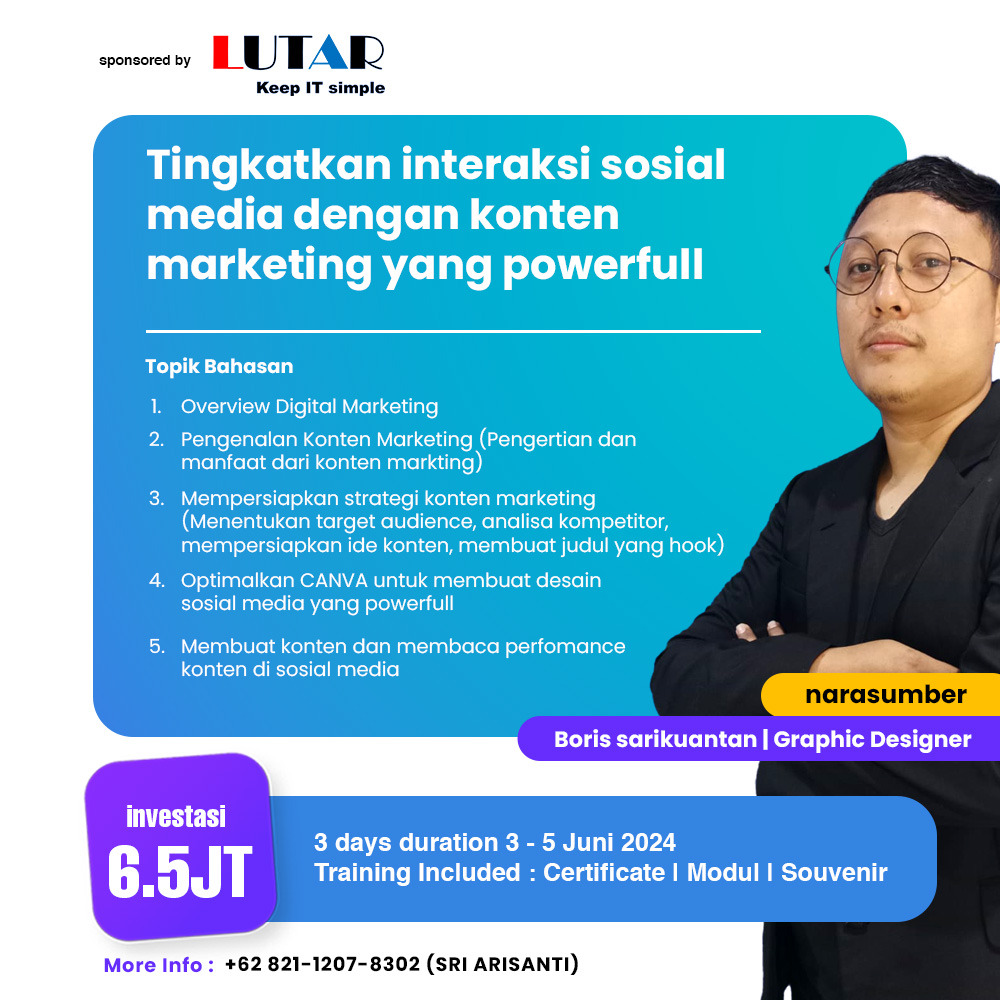 sponsored by LUTAR
Keep IT simple

Tingkatkan interaksi sosial media dengan konten marketing yang powerfull

Topik Bahasan

1. Overview Digital Marketing
2. Pengenalan Konten Marketing (Pengertian dan manfaat dari konten markting)
3. Mempersiapkan strategi konten marketing (Menentukan target audience, analisa kompetitor, mempersiapkan ide konten, membuat judul yang hook)
4. Optimalkan CANVA untuk membuat desain sosial media yang powerfull
5. Membuat konten dan membaca perfomance konten di sosial media

narasumber
Boris sarikuantan | Graphic Designer

investasi
6.5JT

3 days duration 3 - 5 Juni 2024
Training Included : Certificate I Modul I Souvenir

More Info : +62 821-1207-8302 (SRI ARISANTI)